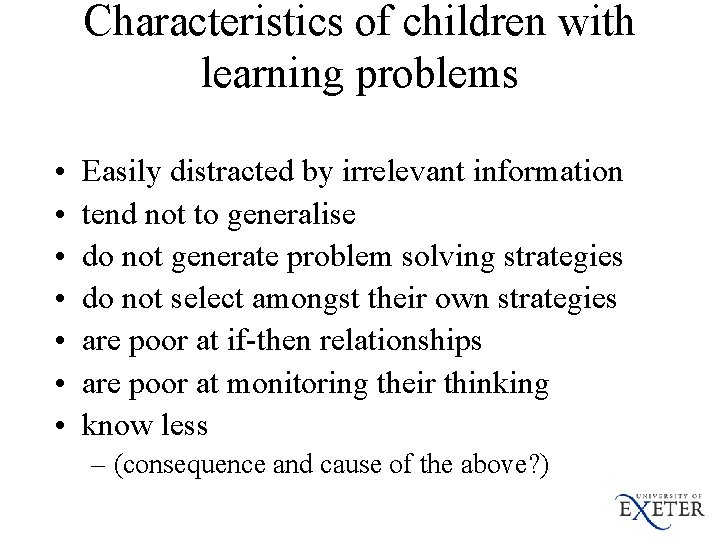 Characteristics of children with learning problems

• Easily distracted by irrelevant information
• tend not to generalise
• do not generate problem solving strategies
• do not select amongst their own strategies
• are poor at if-then relationships
• are poor at monitoring their thinking
• know less
– (consequence and cause of the above?)

UNIVERSITY OF EXETER